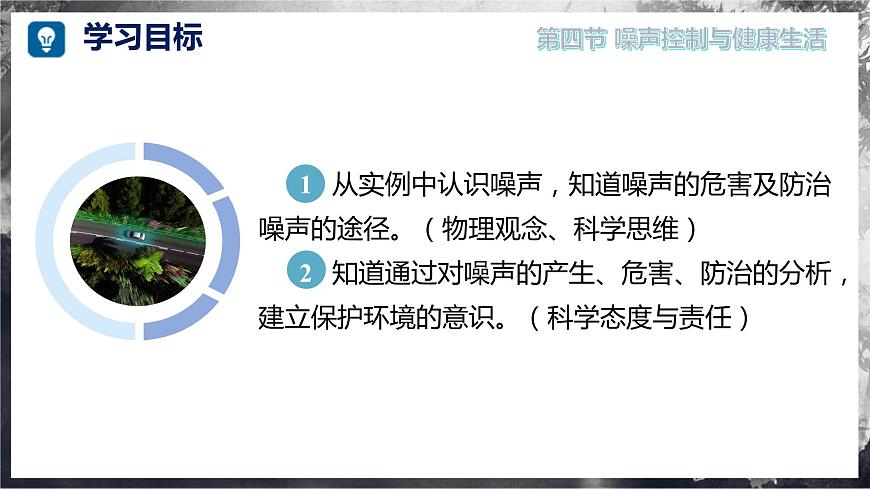 学习目标

第四节 噪声控制与健康生活

1 从实例中认识噪声，知道噪声的危害及防治噪声的途径。（物理观念、科学思维）

2 知道通过对噪声的产生、危害、防治的分析，建立保护环境的意识。（科学态度与责任）